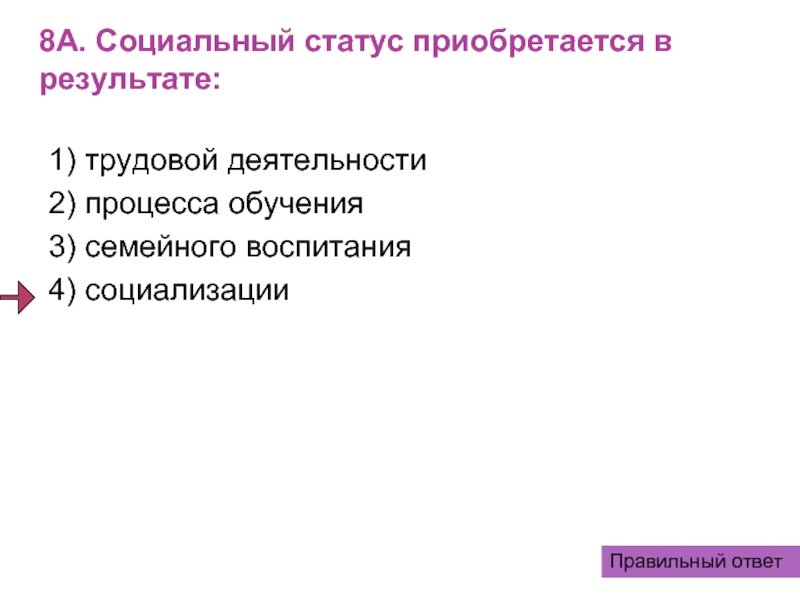 8А. Социальный статус приобретается в результате:

1) трудовой деятельности
2) процесса обучения
3) семейного воспитания
4) социализации

Правильный ответ